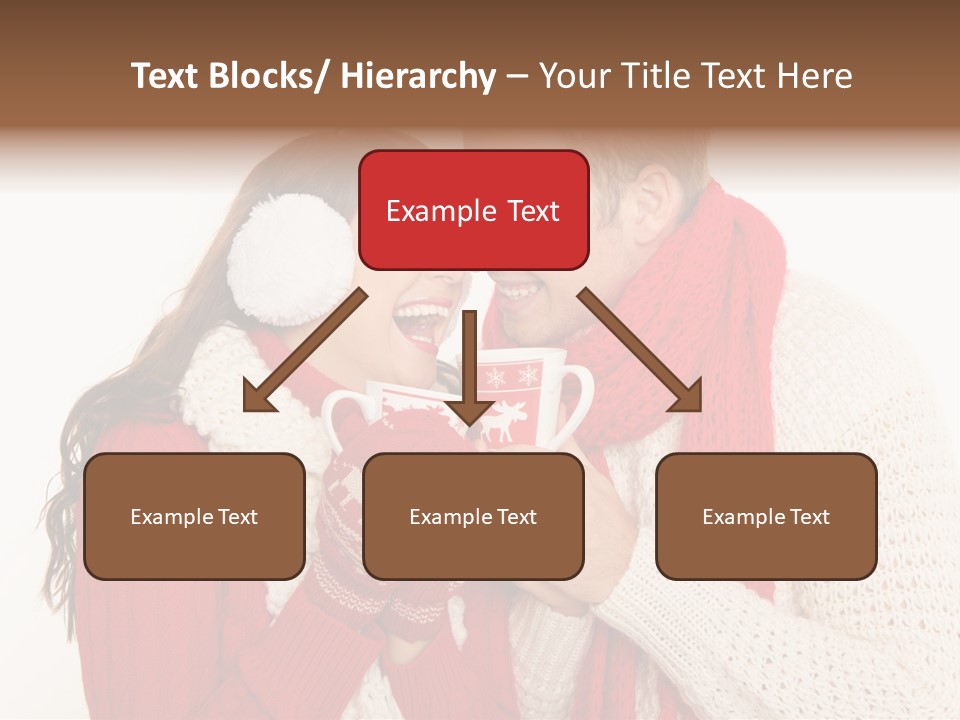 Text Blocks/ Hierarchy – Your Title Text Here

Example Text

Example Text

Example Text

Example Text